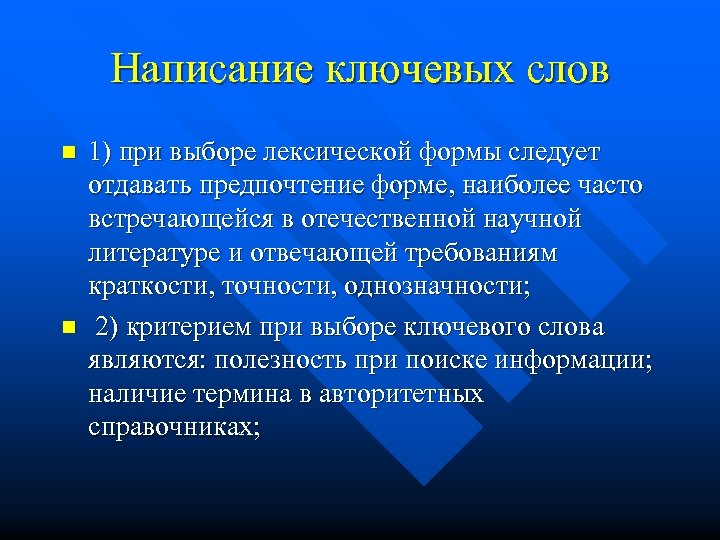 Написание ключевых слов

1) при выборе лексической формы следует отдавать предпочтение форме, наиболее часто встречающейся в отечественной научной литературе и отвечающей требованиям краткости, точности, однозначности;

2) критерием при выборе ключевого слова являются: полезность при поиске информации; наличие термина в авторитетных справочниках;